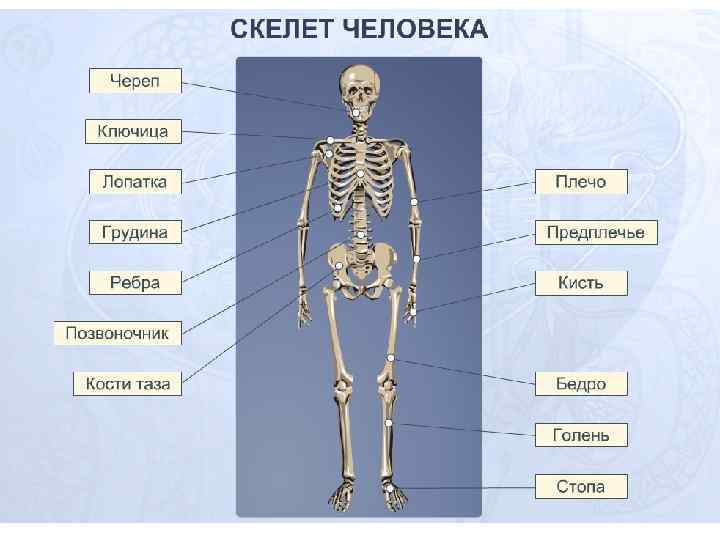 СКЕЛЕТ ЧЕЛОВЕКА

Череп
Ключица
Лопатка
Грудина
Ребра
Позвоночник
Кости таза

Плечо
Предплечье
Кисть
Бедро
Голень
Стопа